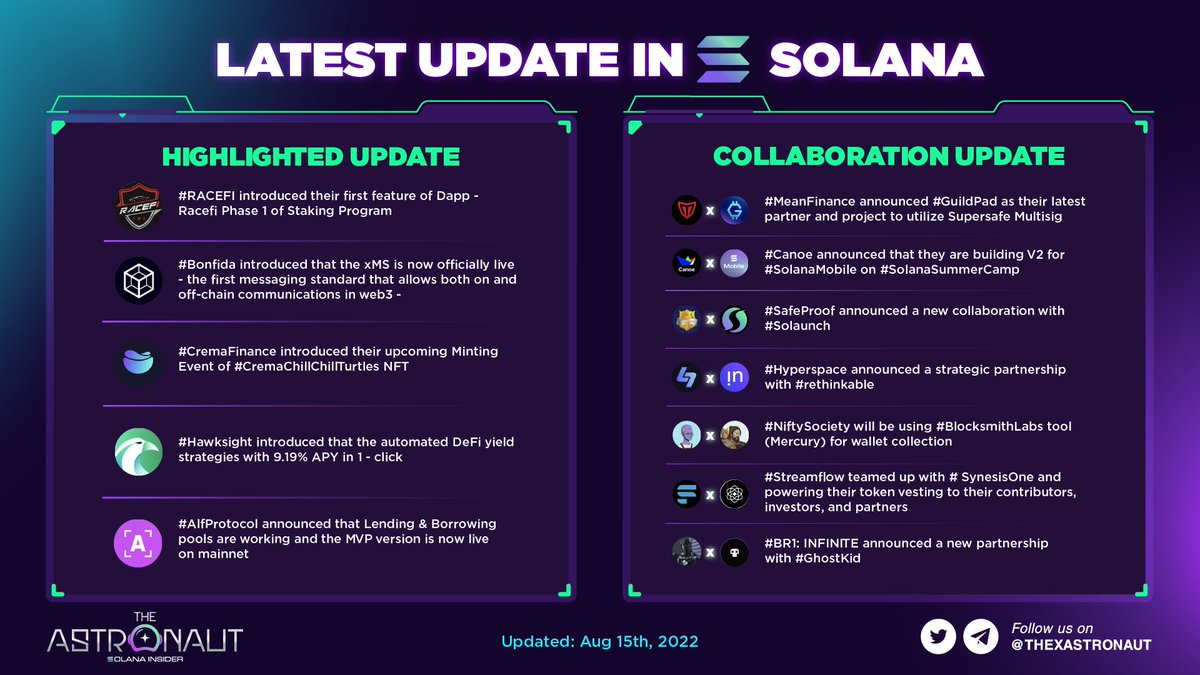 LATEST UPDATE IN SOLANA

HIGHLIGHTED UPDATE

RACEFI

#RACEFI introduced their first feature of Dapp - Racefi Phase 1 of Staking Program

#Bonfida introduced that the xMS is now officially live - the first messaging standard that allows both on and off-chain communications in web3 -

#CremaFinance introduced their upcoming Minting Event of #CremaChillChillTurtles NFT

#Hawksight introduced that the automated DeFi yield strategies with 9.19% APY in 1 - click

#AlfProtocol announced that Lending & Borrowing pools are working and the MVP version is now live on mainnet

COLLABORATION UPDATE

x #MeanFinance announced #GuildPad as their latest partner and project to utilize Supersafe Multisig

Canoe x Mobile #Canoe announced that they are building V2 for #SolanaMobile on #SolanaSummerCamp

x #SafeProof announced a new collaboration with #Solaunch

x #Hyperspace announced a strategic partnership with #rethinkable

x #NiftySociety will be using #BlocksmithLabs tool (Mercury) for wallet collection

x #Streamflow teamed up with # SynesisOne and powering their token vesting to their contributors, investors, and partners

x #BR1: INFINITE announced a new partnership with #GhostKid

THE ASTRONAUT SOLANA INSIDER

Updated: Aug 15th, 2022

Follow us on @THEXASTRONAUT